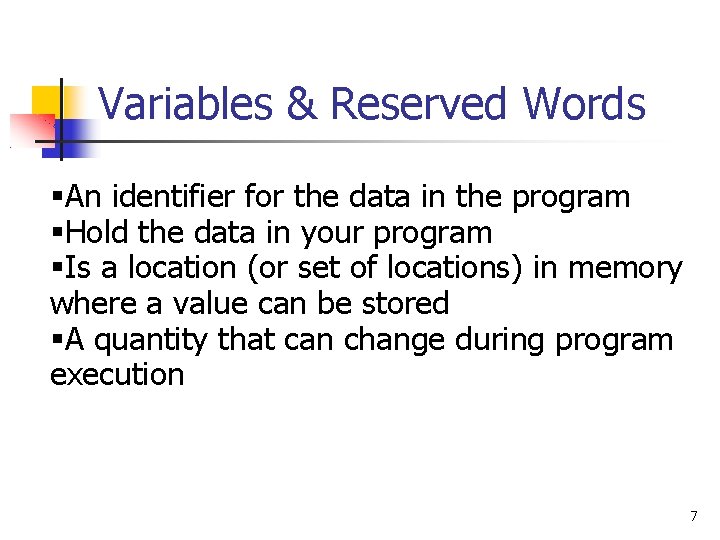 Variables & Reserved Words

▪An identifier for the data in the program
▪Hold the data in your program
▪Is a location (or set of locations) in memory where a value can be stored
▪A quantity that can change during program execution

7